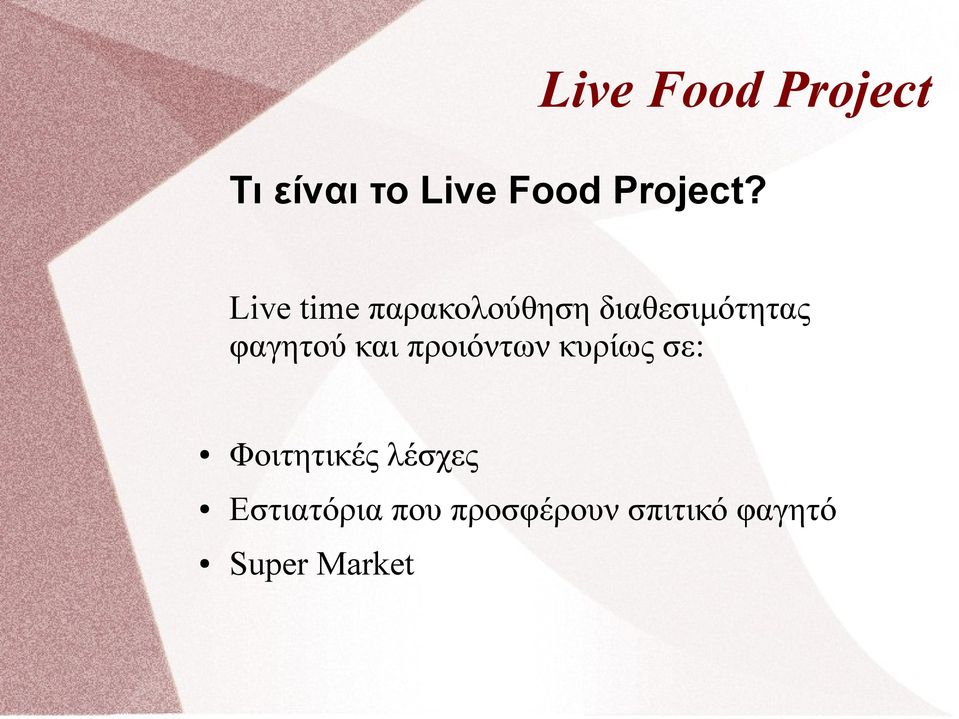 Live Food Project

Τι είναι το Live Food Project?

Live time παρακολούθηση διαθεσιμότητας φαγητού και προιόντων κυρίως σε:

• Φοιτητικές λέσχες
• Εστιατόρια που προσφέρουν σπιτικό φαγητό
• Super Market